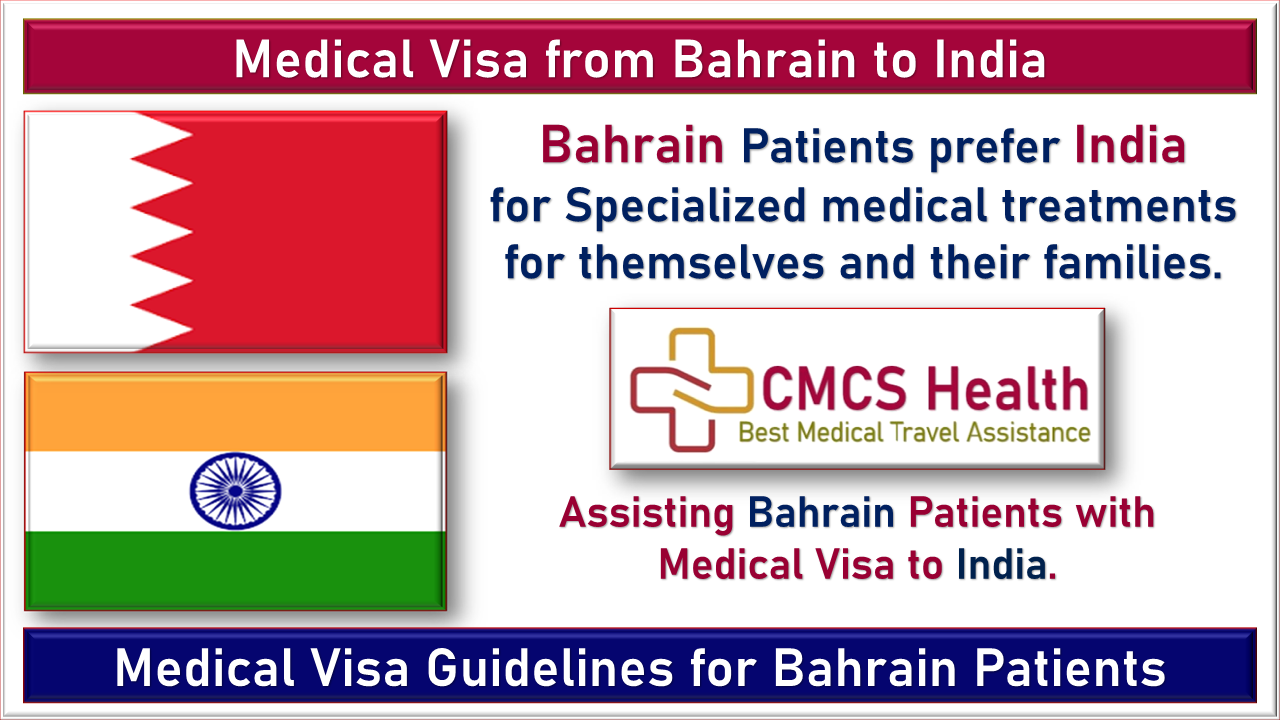 Medical Visa from Bahrain to India

Bahrain Patients prefer India for Specialized medical treatments for themselves and their families.

CMCS Health
Best Medical Travel Assistance

Assisting Bahrain Patients with Medical Visa to India.

Medical Visa Guidelines for Bahrain Patients